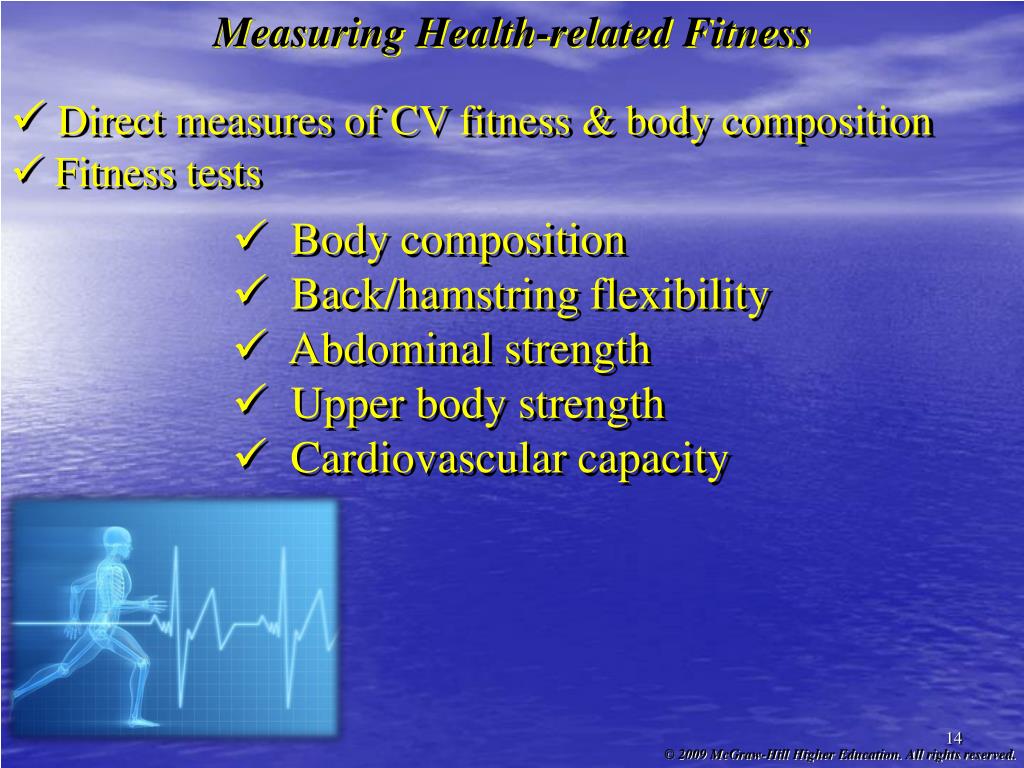 Measuring Health-related Fitness

✓ Direct measures of CV fitness & body composition
✓ Fitness tests

✓ Body composition
✓ Back/hamstring flexibility
✓ Abdominal strength
✓ Upper body strength
✓ Cardiovascular capacity

14

© 2009 McGraw-Hill Higher Education. All rights reserved.